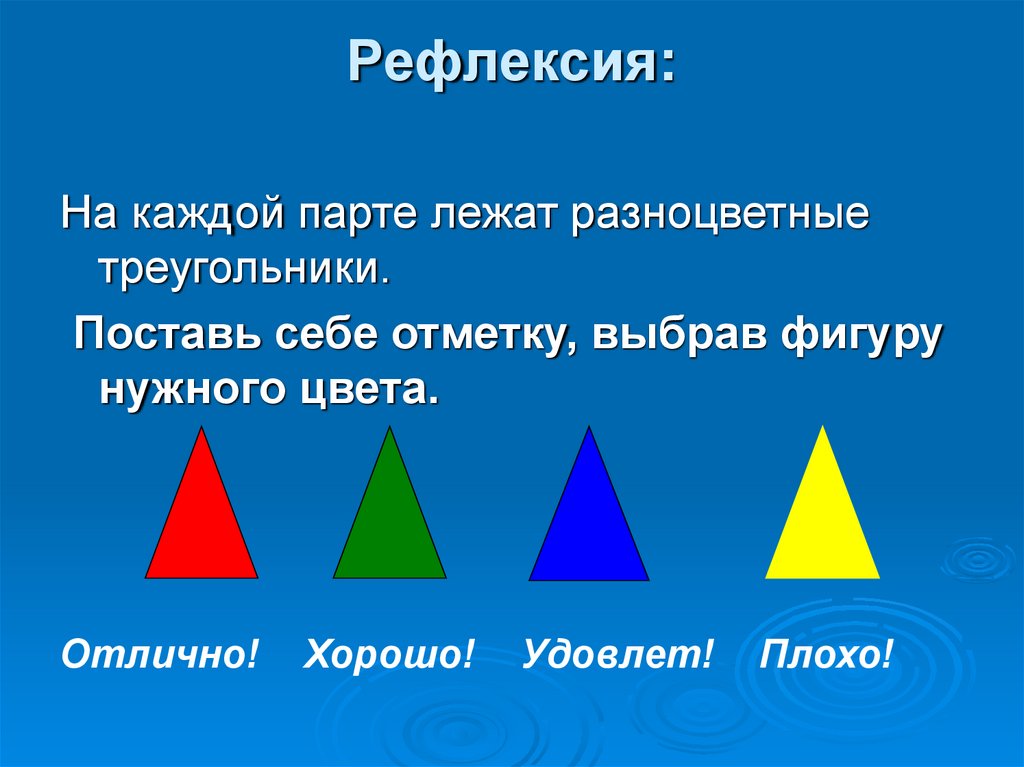 Рефлексия:

На каждой парте лежат разноцветные треугольники.

Поставь себе отметку, выбрав фигуру нужного цвета.

Отлично! Хорошо! Удовлет! Плохо!